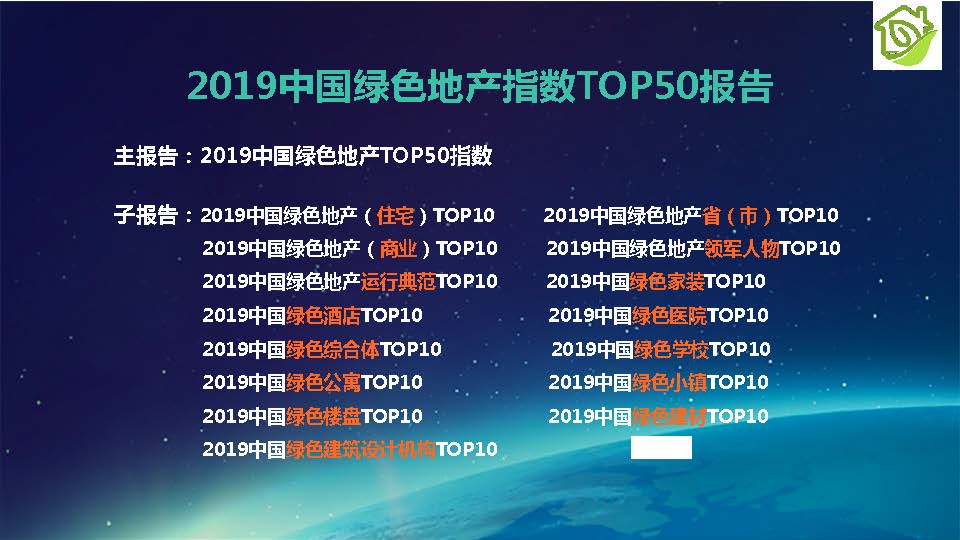 2019中国绿色地产指数TOP50报告

主报告：2019中国绿色地产TOP50指数

子报告：2019中国绿色地产（住宅）TOP10
2019中国绿色地产（商业）TOP10
2019中国绿色地产运行典范TOP10
2019中国绿色酒店TOP10
2019中国绿色综合体TOP10
2019中国绿色公寓TOP10
2019中国绿色楼盘TOP10
2019中国绿色建筑设计机构TOP10

2019中国绿色地产省（市）TOP10
2019中国绿色地产领军人物TOP10
2019中国绿色家装TOP10
2019中国绿色医院TOP10
2019中国绿色学校TOP10
2019中国绿色小镇TOP10
2019中国绿色建材TOP10